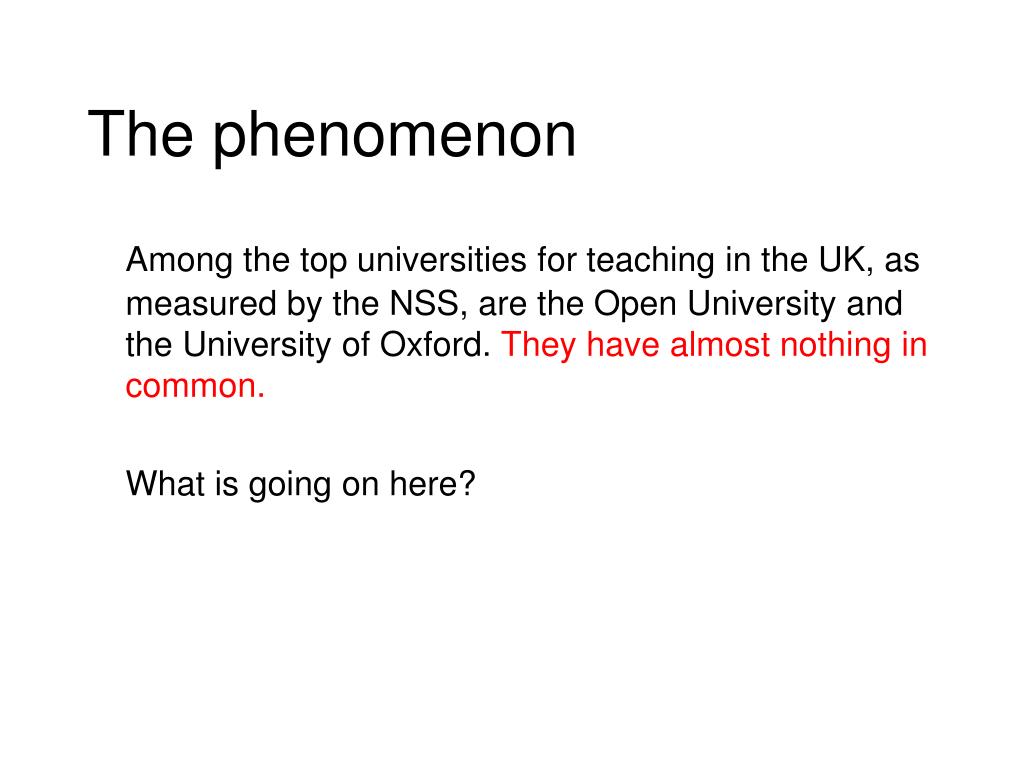 The phenomenon

Among the top universities for teaching in the UK, as measured by the NSS, are the Open University and the University of Oxford. They have almost nothing in common.

What is going on here?